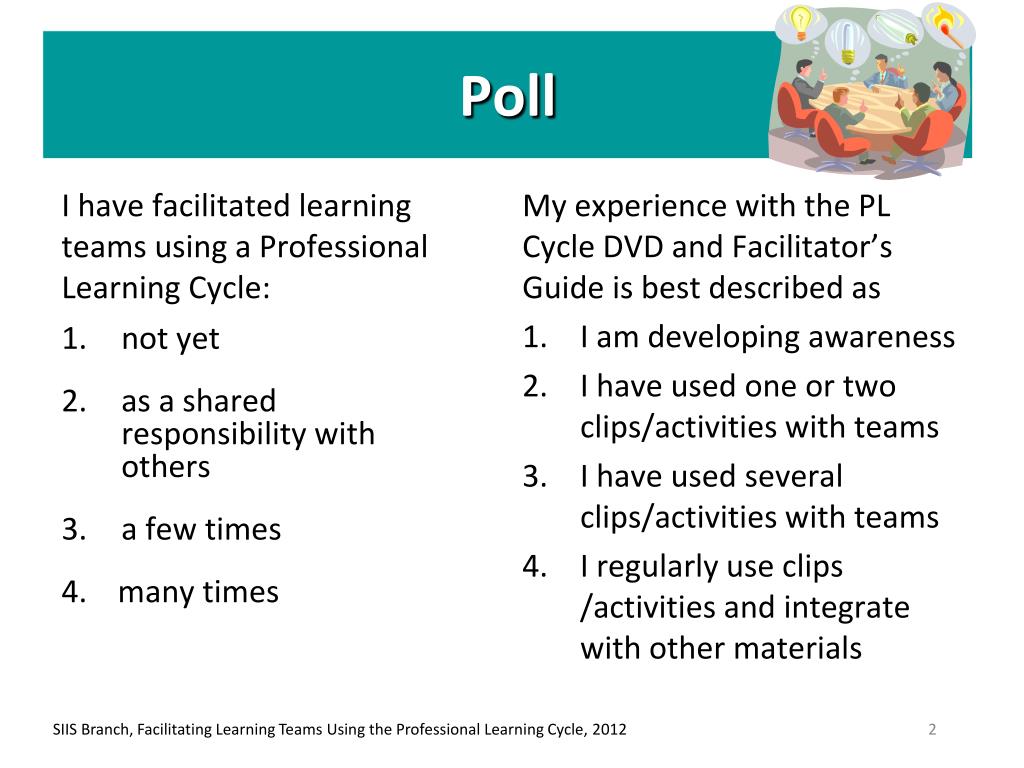 Poll

I have facilitated learning teams using a Professional Learning Cycle:

1. not yet
2. as a shared responsibility with others
3. a few times
4. many times

My experience with the PL Cycle DVD and Facilitator's Guide is best described as

1. I am developing awareness
2. I have used one or two clips/activities with teams
3. I have used several clips/activities with teams
4. I regularly use clips /activities and integrate with other materials

SIIS Branch, Facilitating Learning Teams Using the Professional Learning Cycle, 2012

2